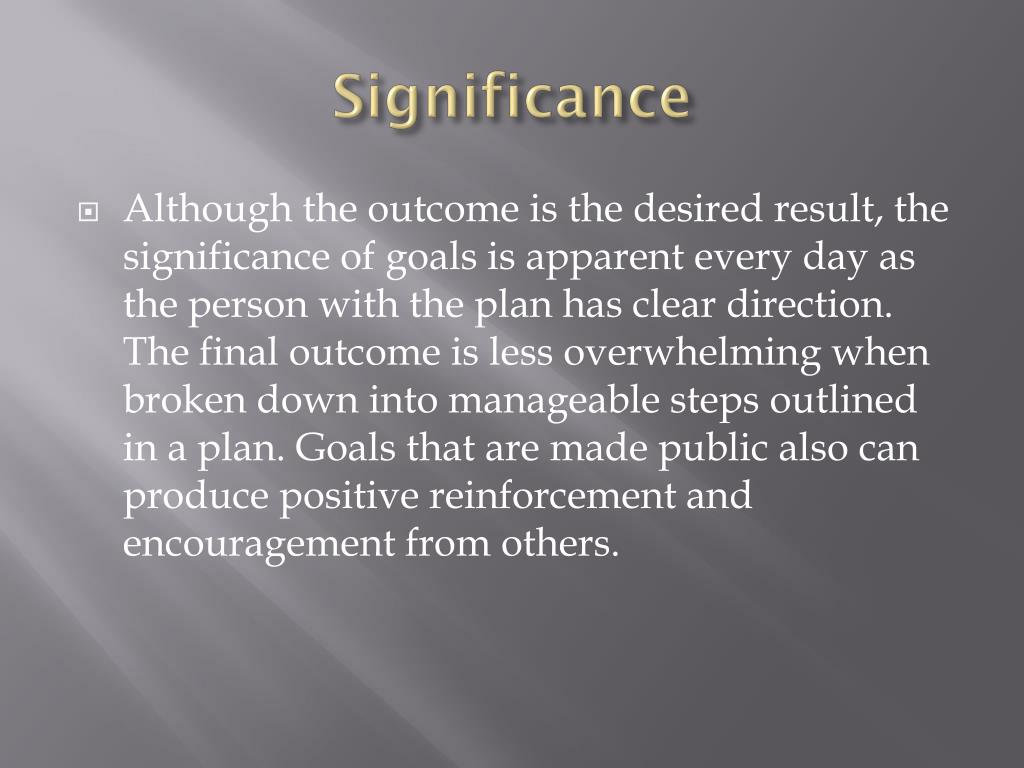 Significance

Although the outcome is the desired result, the significance of goals is apparent every day as the person with the plan has clear direction. The final outcome is less overwhelming when broken down into manageable steps outlined in a plan. Goals that are made public also can produce positive reinforcement and encouragement from others.